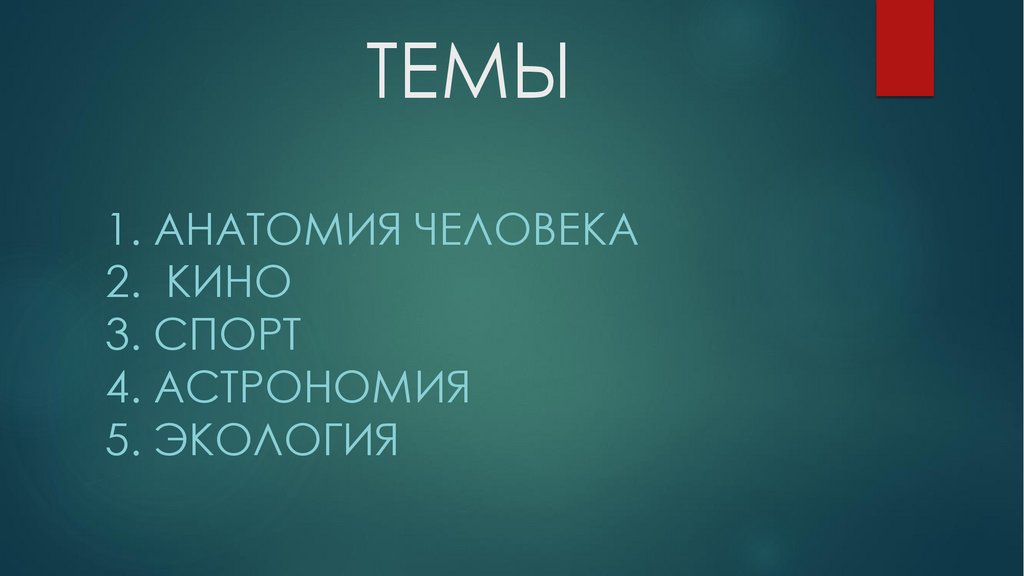 ТЕМЫ

1. АНАТОМИЯ ЧЕЛОВЕКА
2. КИНО
3. СПОРТ
4. АСТРОНОМИЯ
5. ЭКОЛОГИЯ